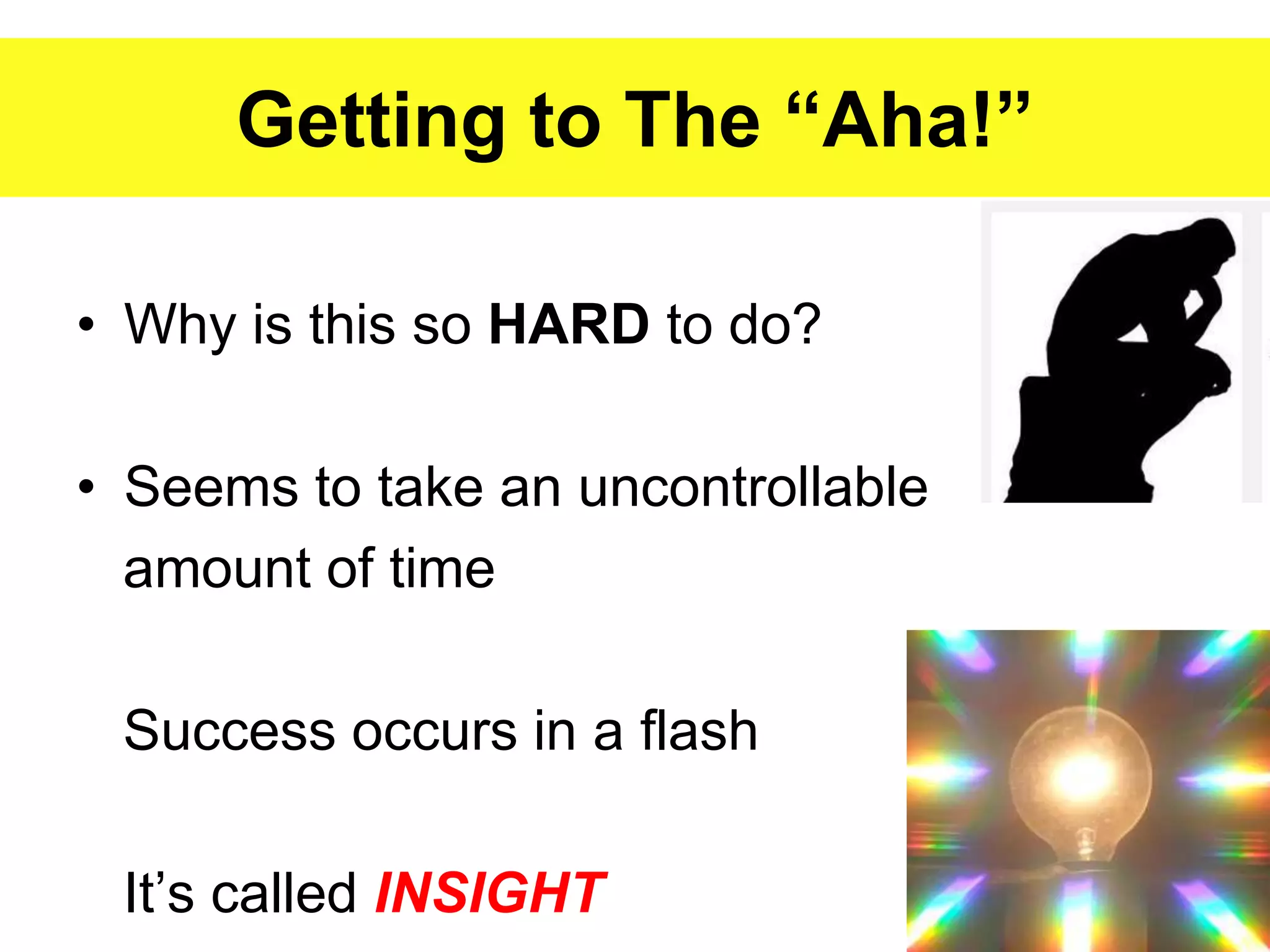 Getting to The “Aha!”

• Why is this so HARD to do?

• Seems to take an uncontrollable amount of time

Success occurs in a flash

It’s called INSIGHT